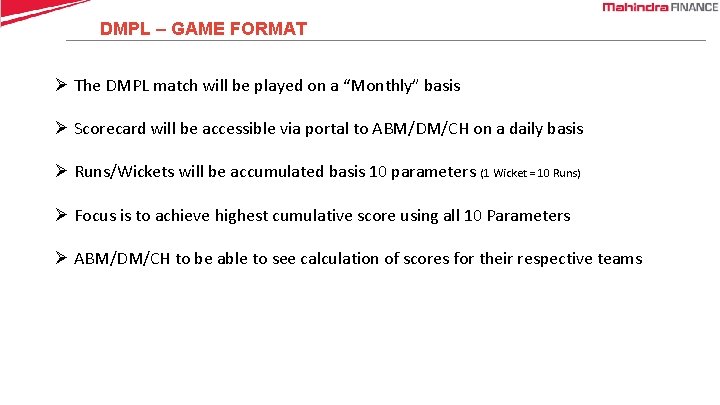 Mahindra FINANCE

DMPL – GAME FORMAT

➢ The DMPL match will be played on a “Monthly” basis

➢ Scorecard will be accessible via portal to ABM/DM/CH on a daily basis

➢ Runs/Wickets will be accumulated basis 10 parameters (1 Wicket = 10 Runs)

➢ Focus is to achieve highest cumulative score using all 10 Parameters

➢ ABM/DM/CH to be able to see calculation of scores for their respective teams